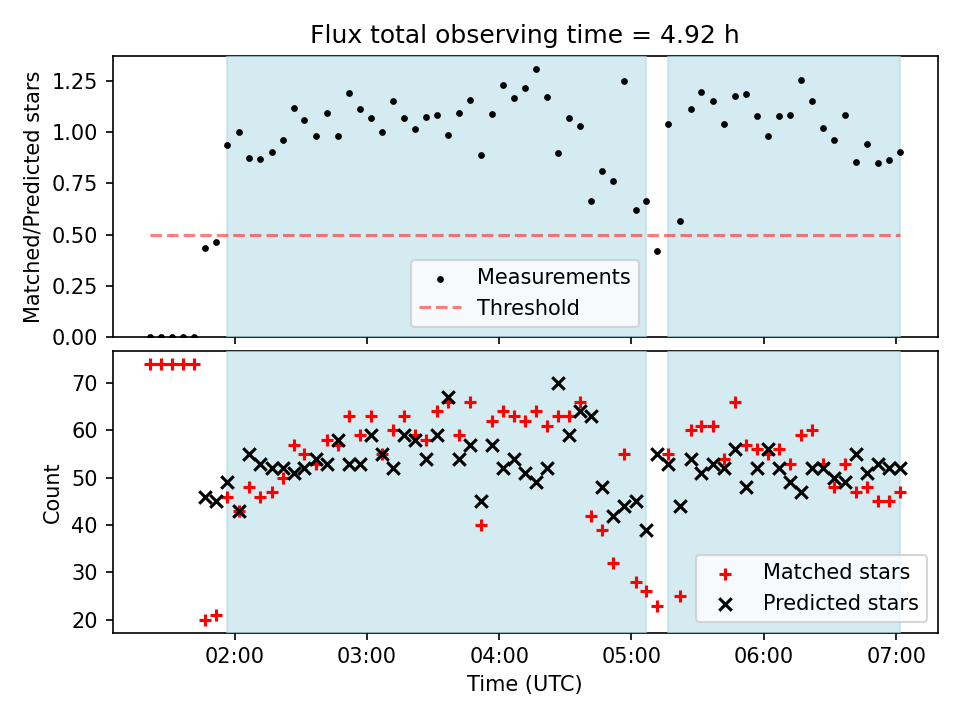 Flux total observing time = 4.92 h

Matched/Predicted stars

1.25
1.00
0.75
0.50
0.25
0.00

Measurements
Threshold

Count

70
60
50
40
30
20

Matched stars
Predicted stars

02:00
03:00
04:00
05:00
06:00
07:00

Time (UTC)